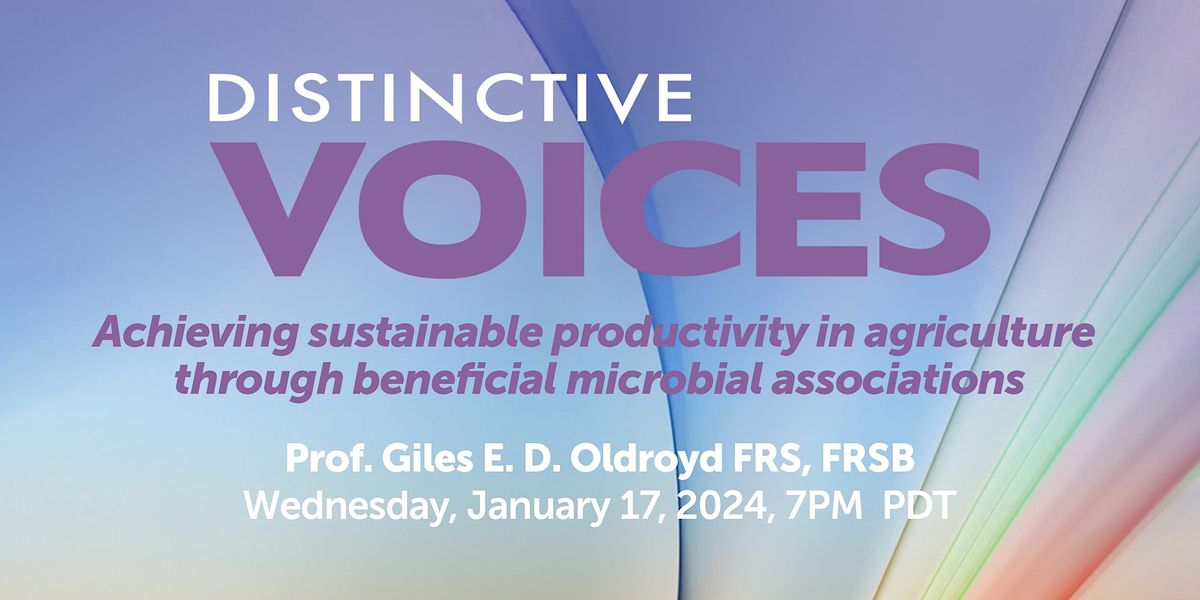 DISTINCTIVE
VOICES

Achieving sustainable productivity in agriculture through beneficial microbial associations

Prof. Giles E. D. Oldroyd FRS, FRSB
Wednesday, January 17, 2024, 7PM PDT